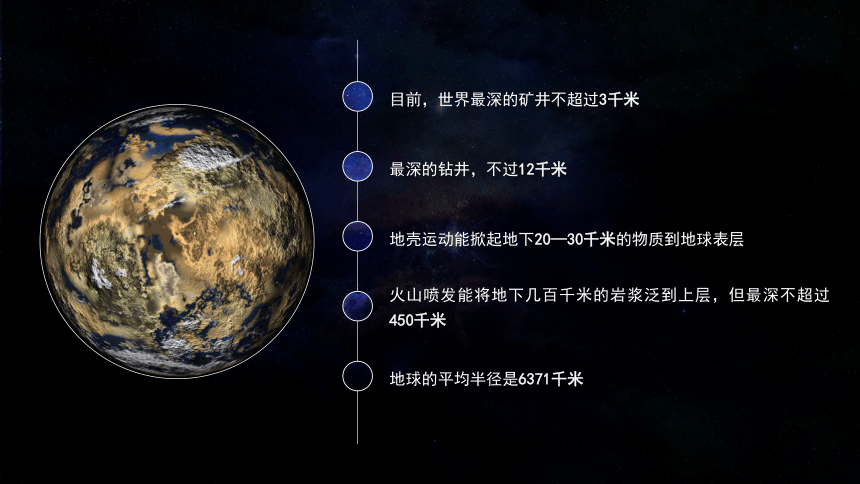 目前，世界最深的矿井不超过3千米

最深的钻井，不过12千米

地壳运动能掀起地下20—30千米的物质到地球表层

火山喷发能将地下几百千米的岩浆泛到上层，但最深不超过450千米

地球的平均半径是6371千米